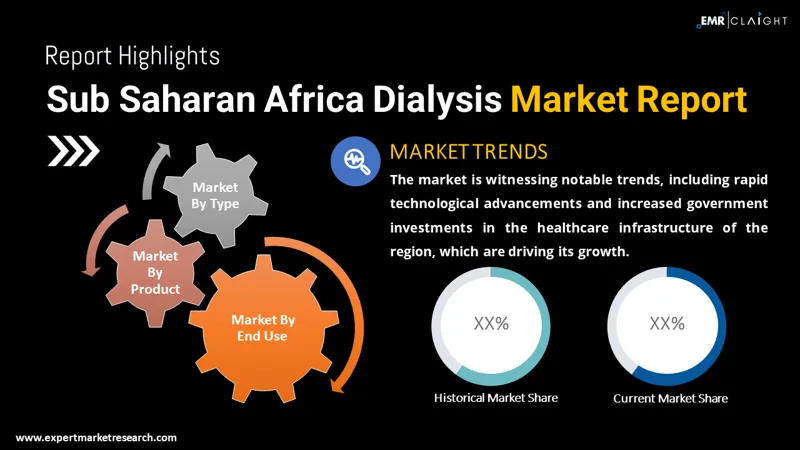 EMR | CLAIGHT

Report Highlights

Sub Saharan Africa Dialysis Market Report

Market By Type

Market By Product

Market By End Use

MARKET TRENDS

The market is witnessing notable trends, including rapid technological advancements and increased government investments in the healthcare infrastructure of the region, which are driving its growth.

XX%

Historical Market Share

XX%

Current Market Share

www.expertmarketresearch.com